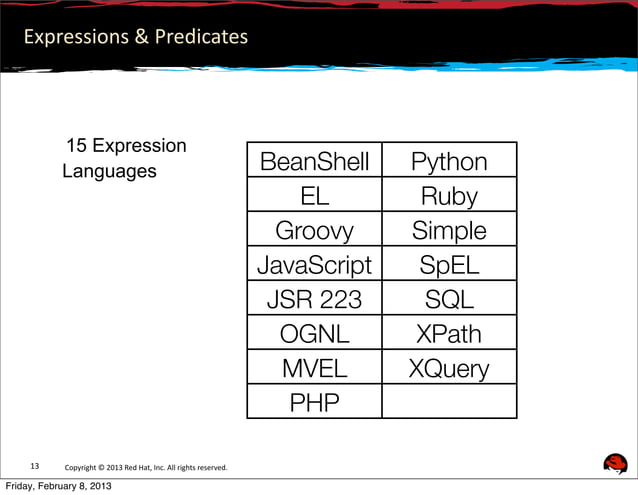 Expressions & Predicates

15 Expression Languages

| BeanShell | Python |
|---|---|
| EL | Ruby |
| Groovy | Simple |
| JavaScript | SpEL |
| JSR 223 | SQL |
| OGNL | XPath |
| MVEL | XQuery |
| PHP | |

13 Copyright © 2013 Red Hat, Inc. All rights reserved.

Friday, February 8, 2013